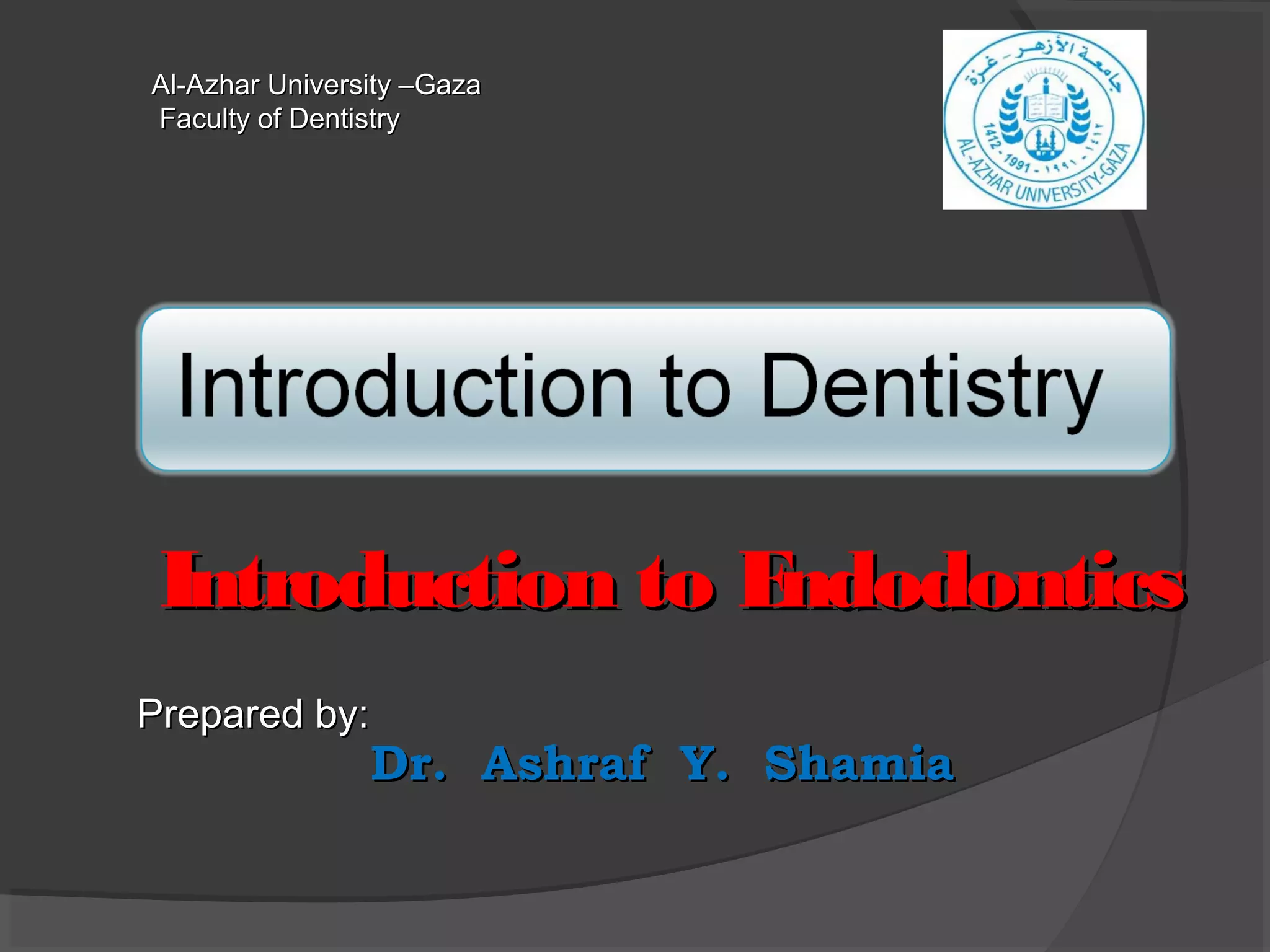 Al-Azhar University –Gaza
Faculty of Dentistry

جامعة الأزهر - غزة
1412 - 1991 - ١٩٩١ - ١٤١٢
AL-AZHAR UNIVERSITY-GAZA

Introduction to Dentistry

Introduction to Endodontics

Prepared by:
Dr. Ashraf Y. Shamia